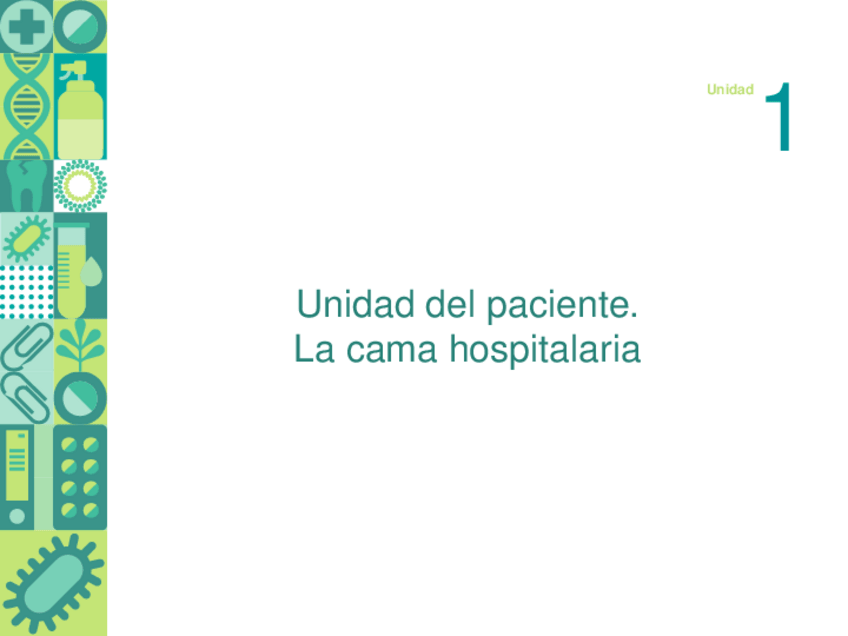 Unidad 1

Unidad del paciente.
La cama hospitalaria